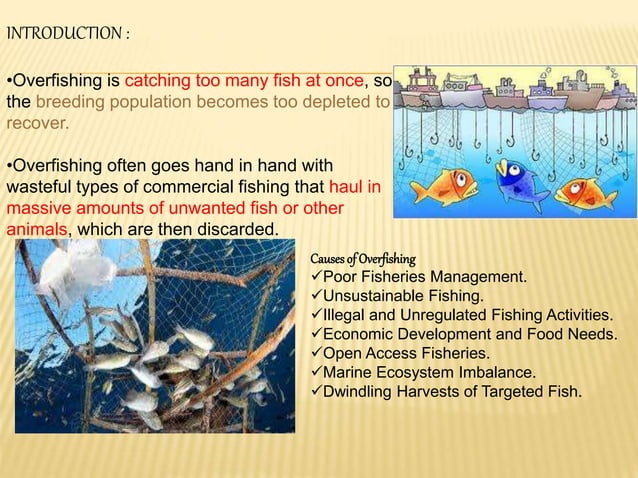 INTRODUCTION :

•Overfishing is catching too many fish at once, so the breeding population becomes too depleted to recover.

•Overfishing often goes hand in hand with wasteful types of commercial fishing that haul in massive amounts of unwanted fish or other animals, which are then discarded.

Causes of Overfishing
✓Poor Fisheries Management.
✓Unsustainable Fishing.
✓Illegal and Unregulated Fishing Activities.
✓Economic Development and Food Needs.
✓Open Access Fisheries.
✓Marine Ecosystem Imbalance.
✓Dwindling Harvests of Targeted Fish.